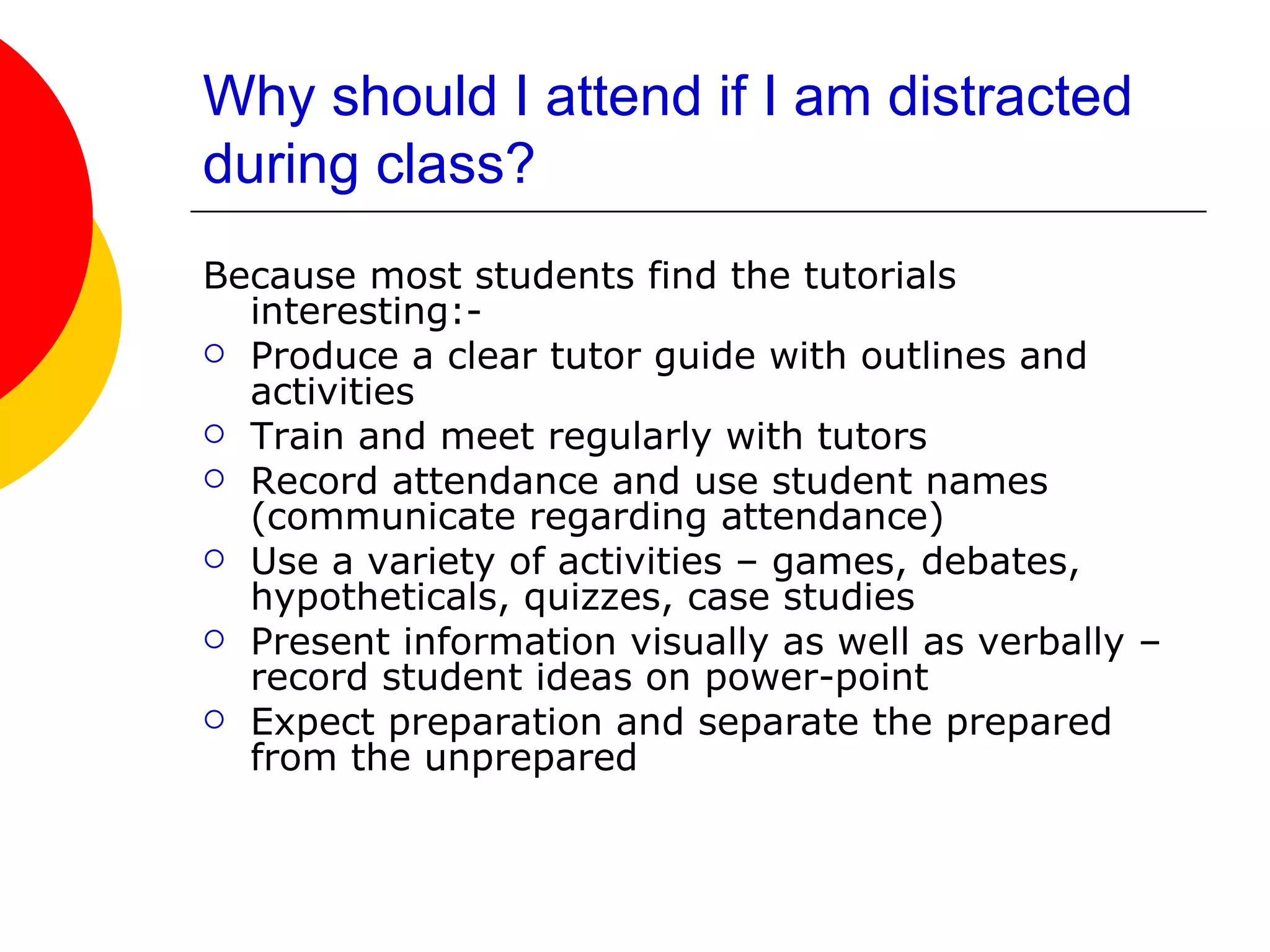 Why should I attend if I am distracted during class?

Because most students find the tutorials interesting:-

- Produce a clear tutor guide with outlines and activities
- Train and meet regularly with tutors
- Record attendance and use student names (communicate regarding attendance)
- Use a variety of activities – games, debates, hypotheticals, quizzes, case studies
- Present information visually as well as verbally – record student ideas on power-point
- Expect preparation and separate the prepared from the unprepared